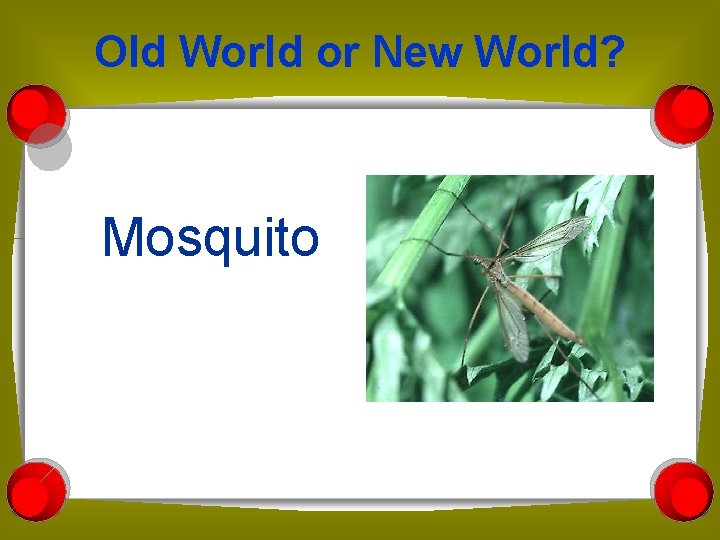 Old World or New World?

Mosquito